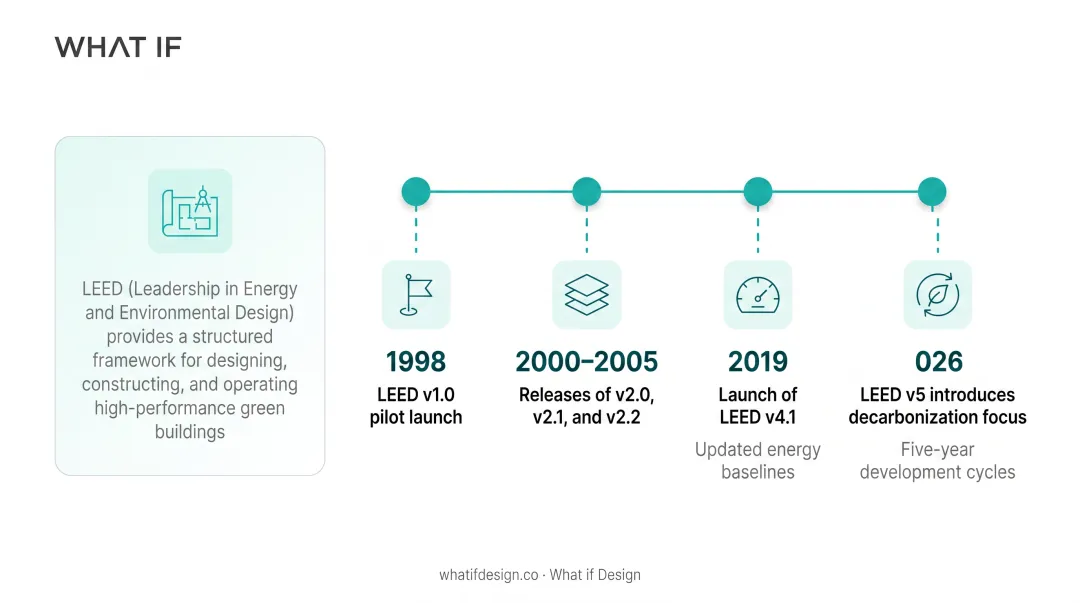 WHAT IF

LEED (Leadership in Energy and Environmental Design) provides a structured framework for designing, constructing, and operating high-performance green buildings

1998
LEED v1.0 pilot launch

2000–2005
Releases of v2.0, v2.1, and v2.2

2019
Launch of LEED v4.1
Updated energy baselines

026
LEED v5 introduces decarbonization focus
Five-year development cycles

whatifdesign.co · What if Design